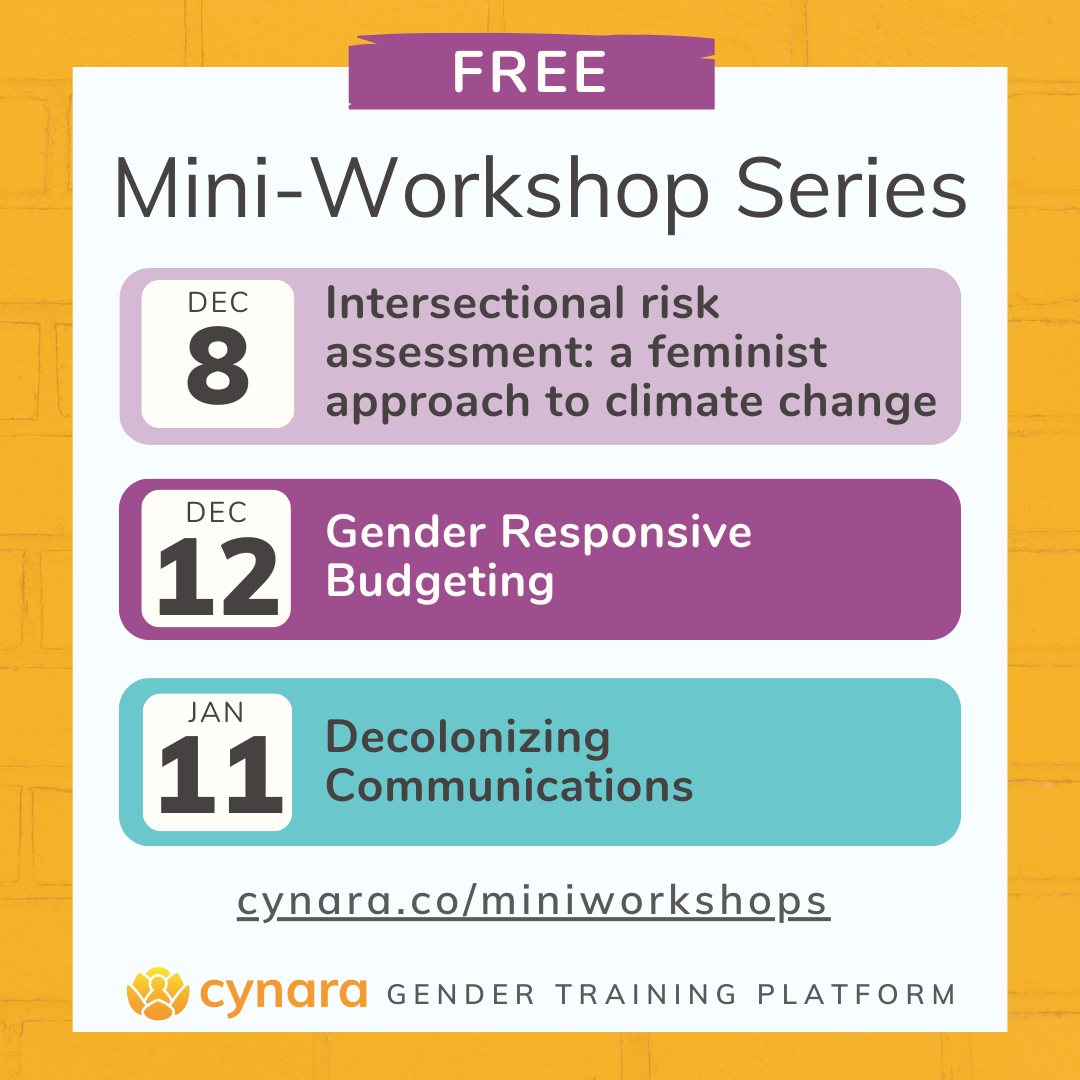 FREE

Mini-Workshop Series

DEC
8
Intersectional risk assessment: a feminist approach to climate change

DEC
12
Gender Responsive Budgeting

JAN
11
Decolonizing Communications

cynara.co/miniworkshops

cynara GENDER TRAINING PLATFORM